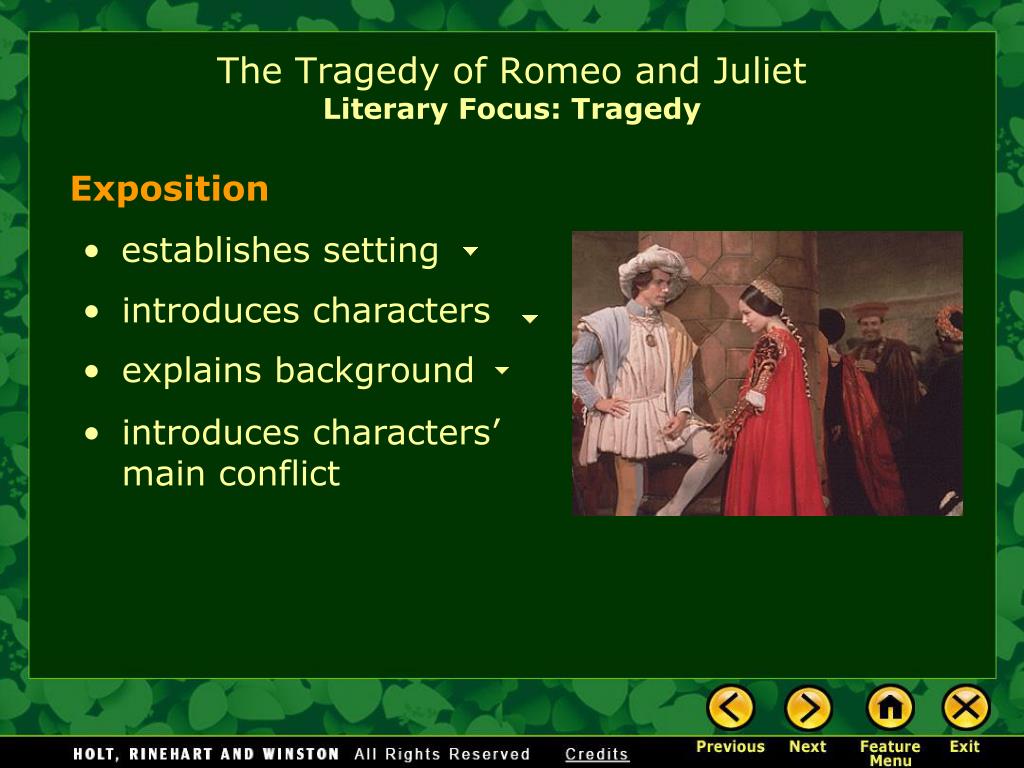 The Tragedy of Romeo and Juliet
Literary Focus: Tragedy

Exposition

• establishes setting
• introduces characters
• explains background
• introduces characters' main conflict

HOLT, RINEHART AND WINSTON All Rights Reserved Credits

Previous Next Feature Menu Exit